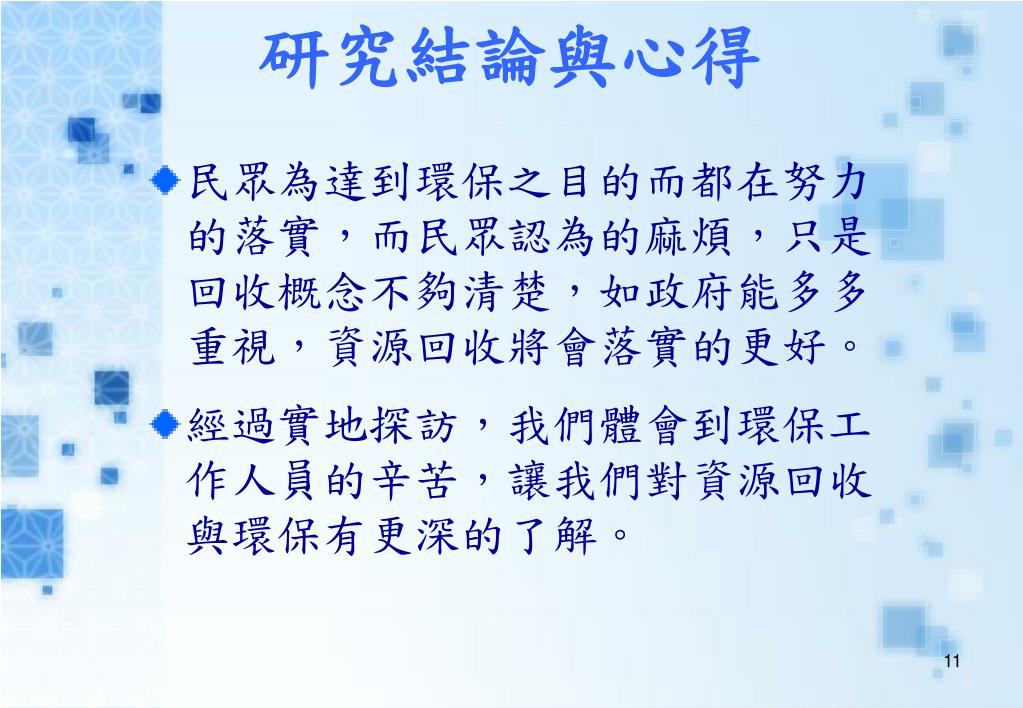 研究結論與心得

◆民眾為達到環保之目的而都在努力的落實，而民眾認為的麻煩，只是回收概念不夠清楚，如政府能多多重視，資源回收將會落實的更好。

◆經過實地探訪，我們體會到環保工作人員的辛苦，讓我們對資源回收與環保有更深的了解。

11